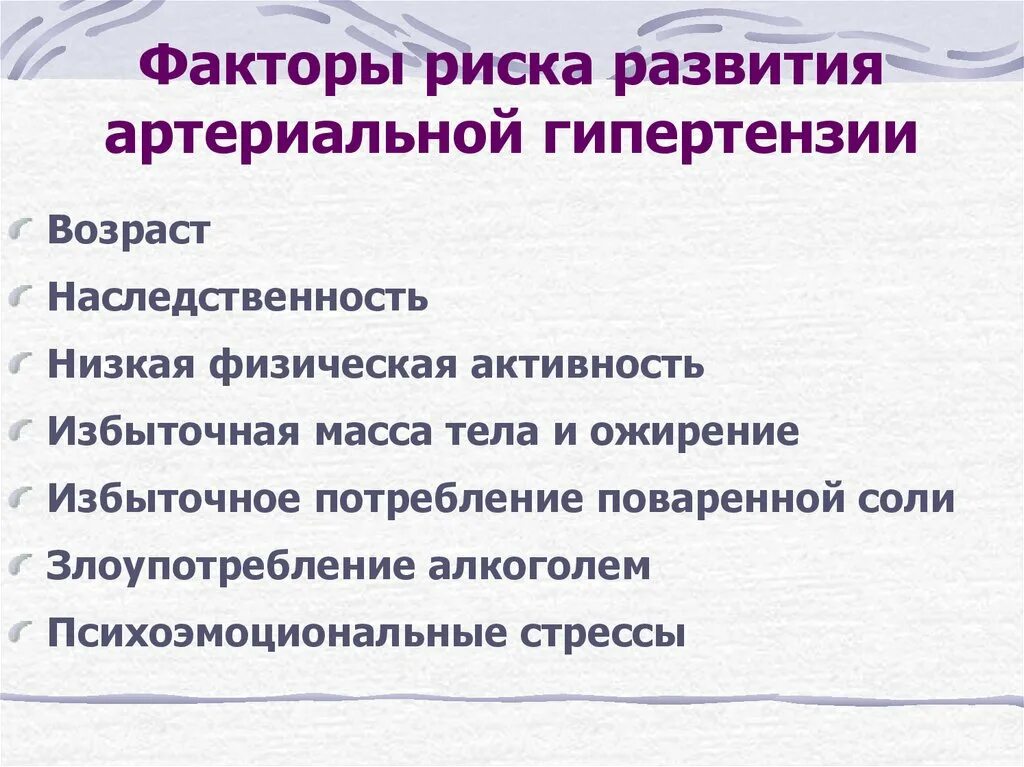 Факторы риска развития артериальной гипертензии

Возраст

Наследственность

Низкая физическая активность

Избыточная масса тела и ожирение

Избыточное потребление поваренной соли

Злоупотребление алкоголем

Психоэмоциональные стрессы